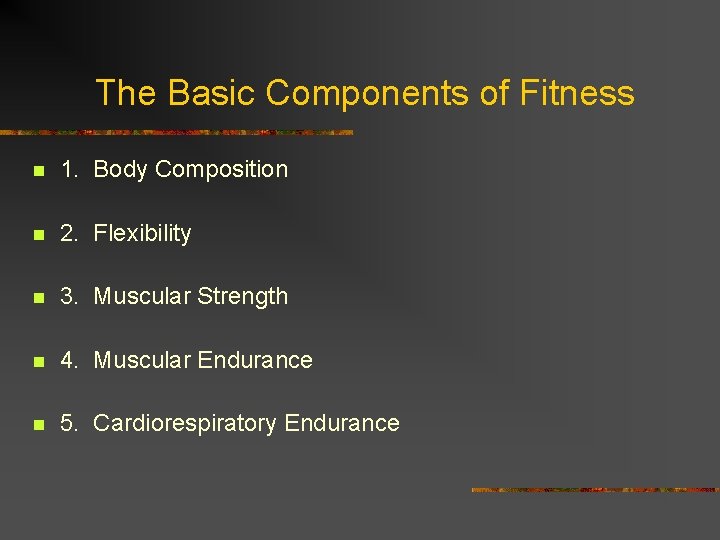 The Basic Components of Fitness

1. Body Composition

2. Flexibility

3. Muscular Strength

4. Muscular Endurance

5. Cardiorespiratory Endurance